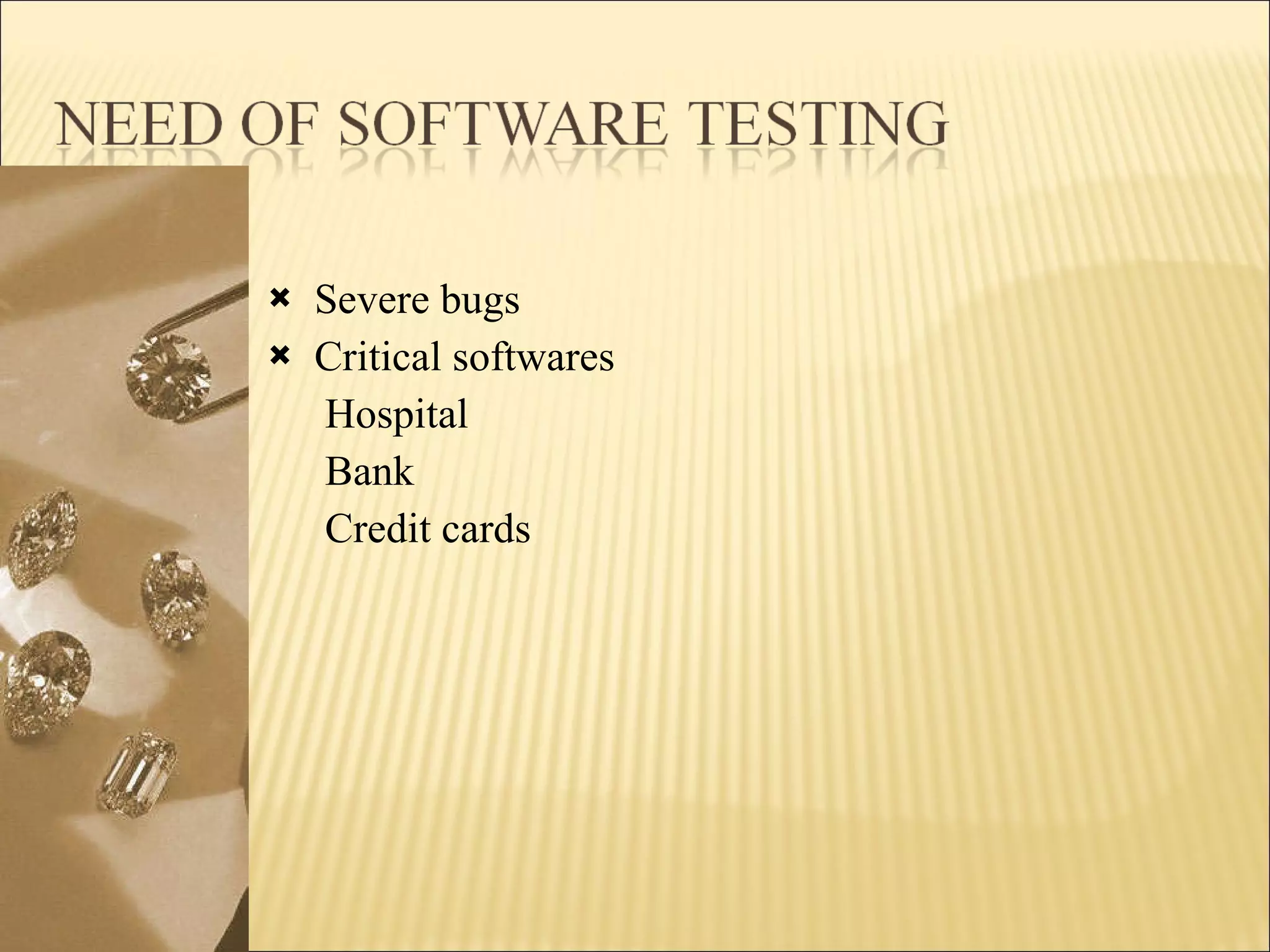 NEED OF SOFTWARE TESTING

× Severe bugs
× Critical softwares
Hospital
Bank
Credit cards